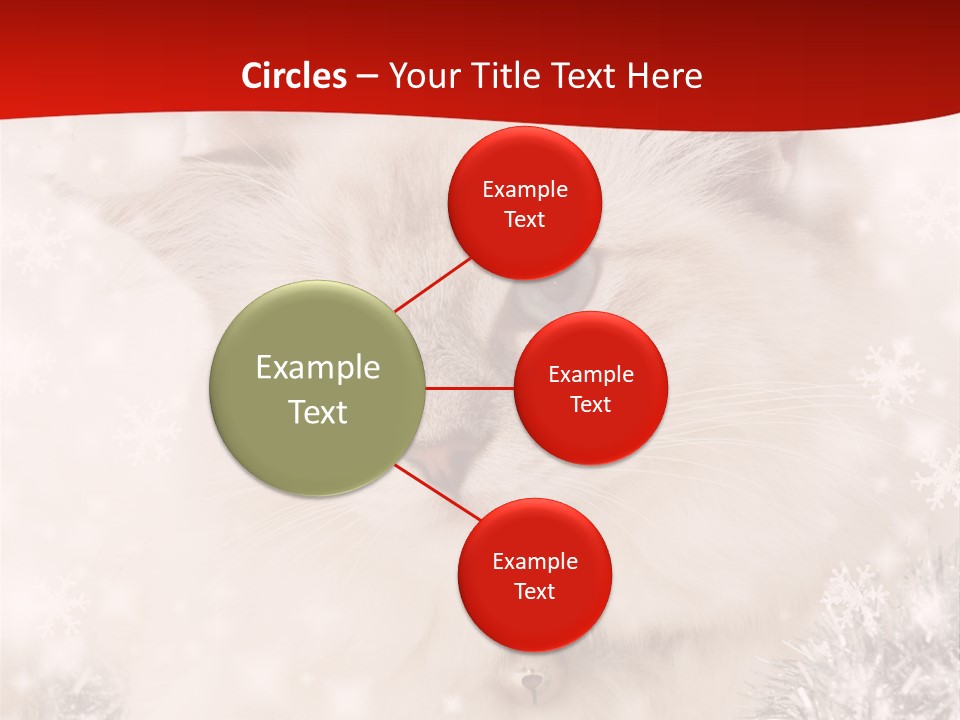 Circles – Your Title Text Here

Example Text

Example Text

Example Text

Example Text